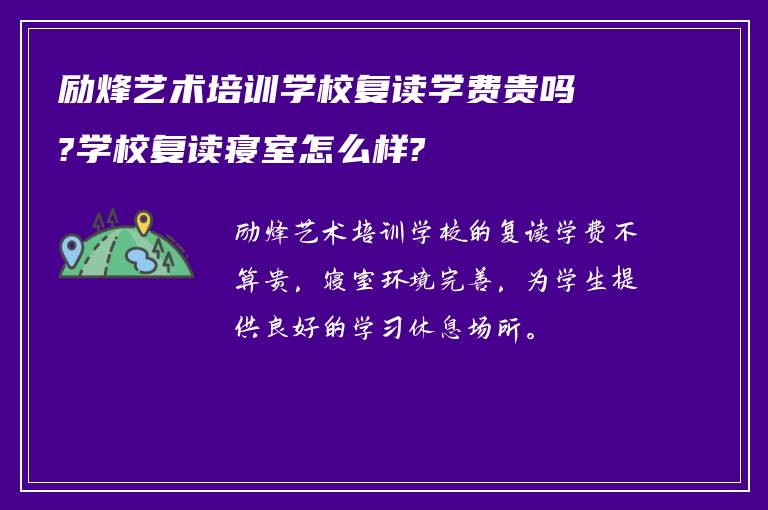 励烽艺术培训学校复读学费贵吗?学校复读寝室怎么样?

励烽艺术培训学校的复读学费不算贵，寝室环境完善，为学生提供良好的学习休息场所。